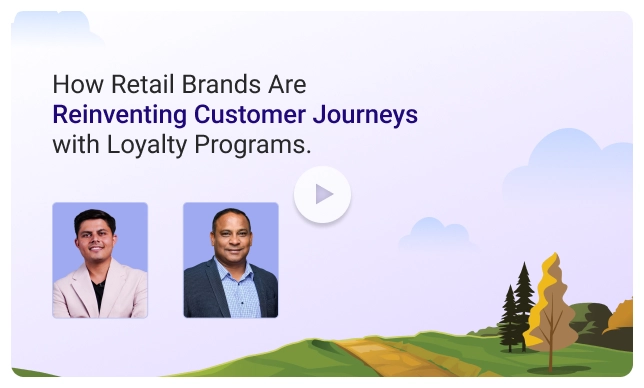 How Retail Brands Are
Reinventing Customer Journeys
with Loyalty Programs.